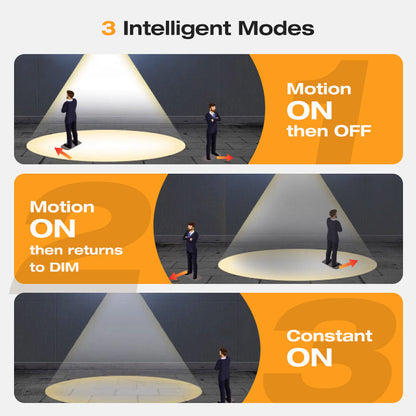 3 Intelligent Modes

1
Motion
ON
then OFF

2
Motion
ON
then returns
to DIM

3
Constant
ON